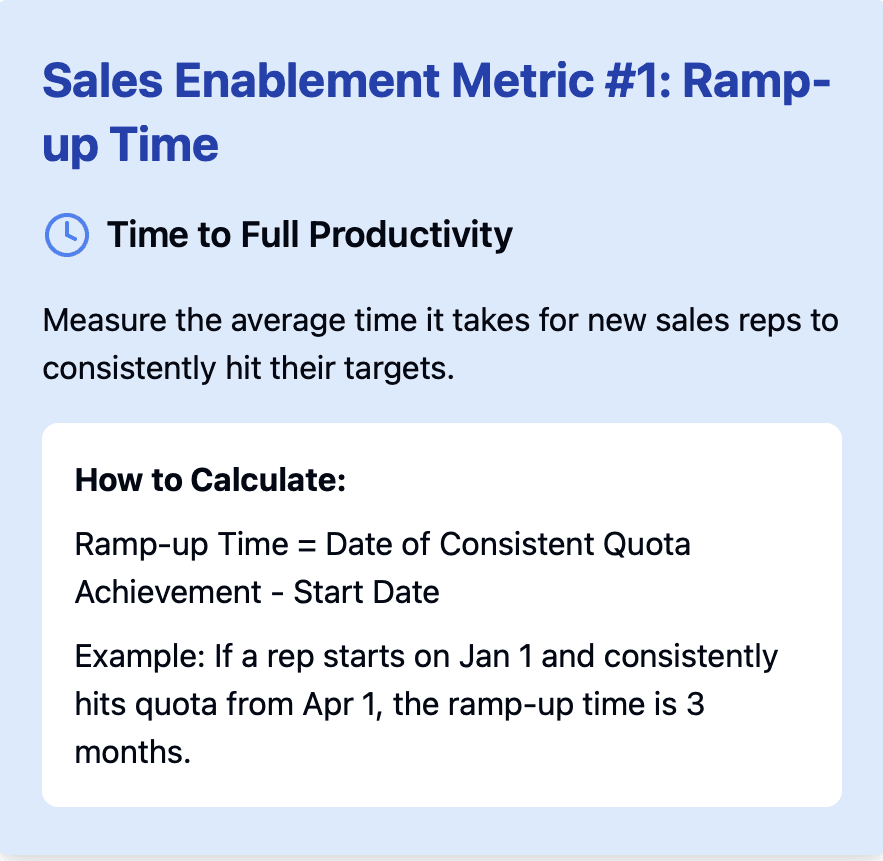 Sales Enablement Metric #1: Ramp-up Time

Time to Full Productivity

Measure the average time it takes for new sales reps to consistently hit their targets.

How to Calculate:

Ramp-up Time = Date of Consistent Quota Achievement - Start Date

Example: If a rep starts on Jan 1 and consistently hits quota from Apr 1, the ramp-up time is 3 months.